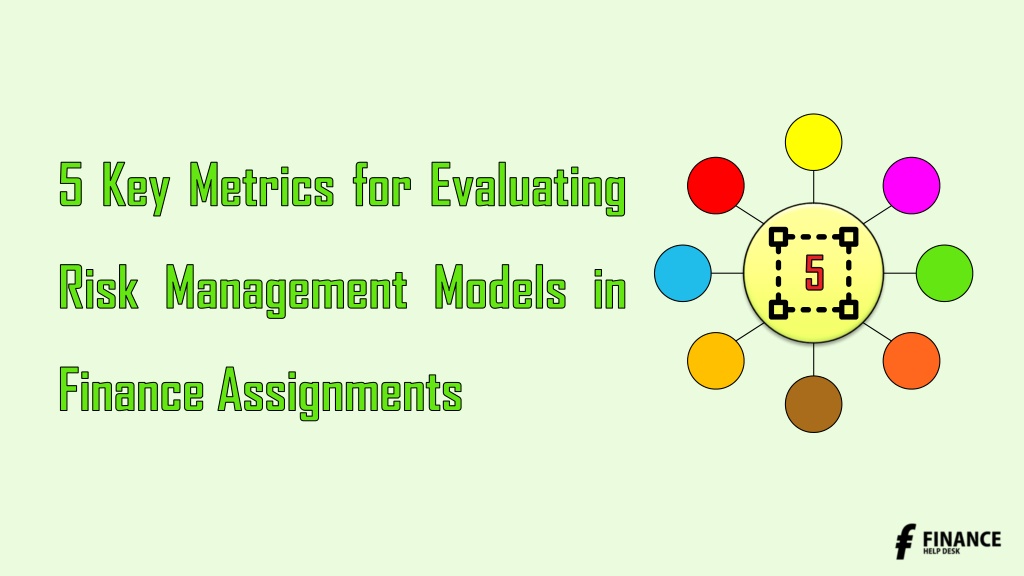 5 Key Metrics for Evaluating Risk Management Models in Finance Assignments

5

FINANCE
HELP DESK